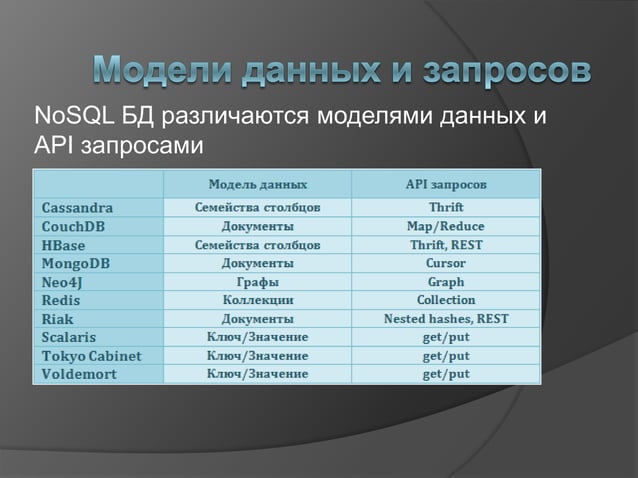 Модели данных и запросов

NoSQL БД различаются моделями данных и API запросами

| | Модель данных | API запросов |
|---|---|---|
| Cassandra | Семейства столбцов | Thrift |
| CouchDB | Документы | Map/Reduce |
| HBase | Семейства столбцов | Thrift, REST |
| MongoDB | Документы | Cursor |
| Neo4J | Графы | Graph |
| Redis | Коллекции | Collection |
| Riak | Документы | Nested hashes, REST |
| Scalaris | Ключ/Значение | get/put |
| Tokyo Cabinet | Ключ/Значение | get/put |
| Voldemort | Ключ/Значение | get/put |